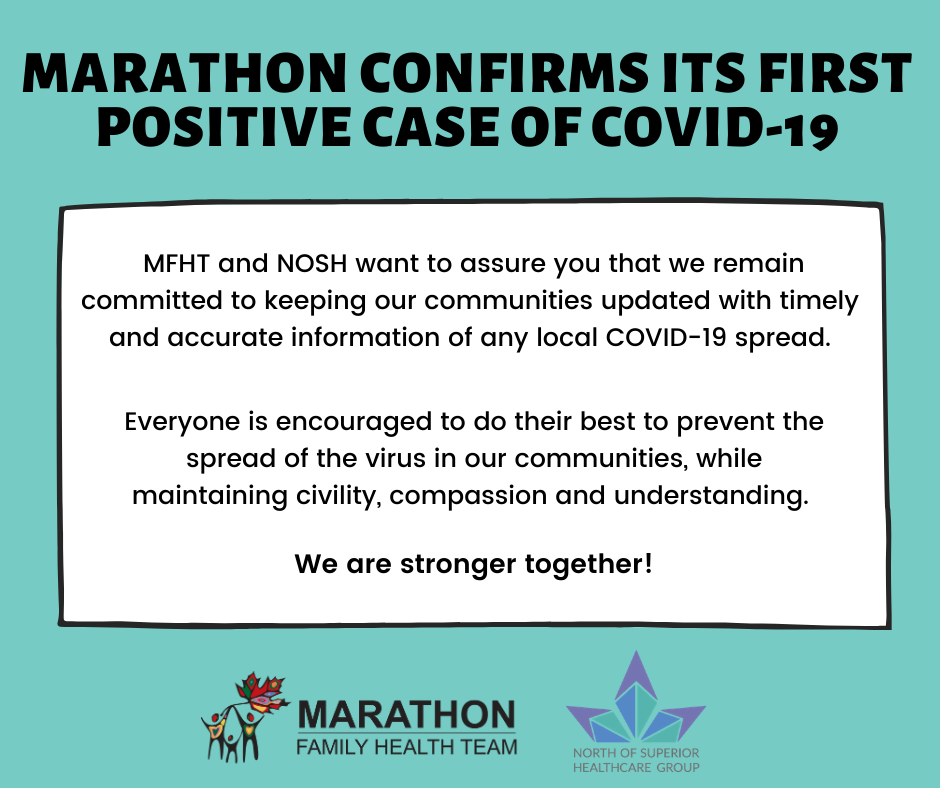 MARATHON CONFIRMS ITS FIRST POSITIVE CASE OF COVID-19

MFHT and NOSH want to assure you that we remain committed to keeping our communities updated with timely and accurate information of any local COVID-19 spread.

Everyone is encouraged to do their best to prevent the spread of the virus in our communities, while maintaining civility, compassion and understanding.

We are stronger together!

MARATHON
FAMILY HEALTH TEAM

NORTH OF SUPERIOR
HEALTHCARE GROUP